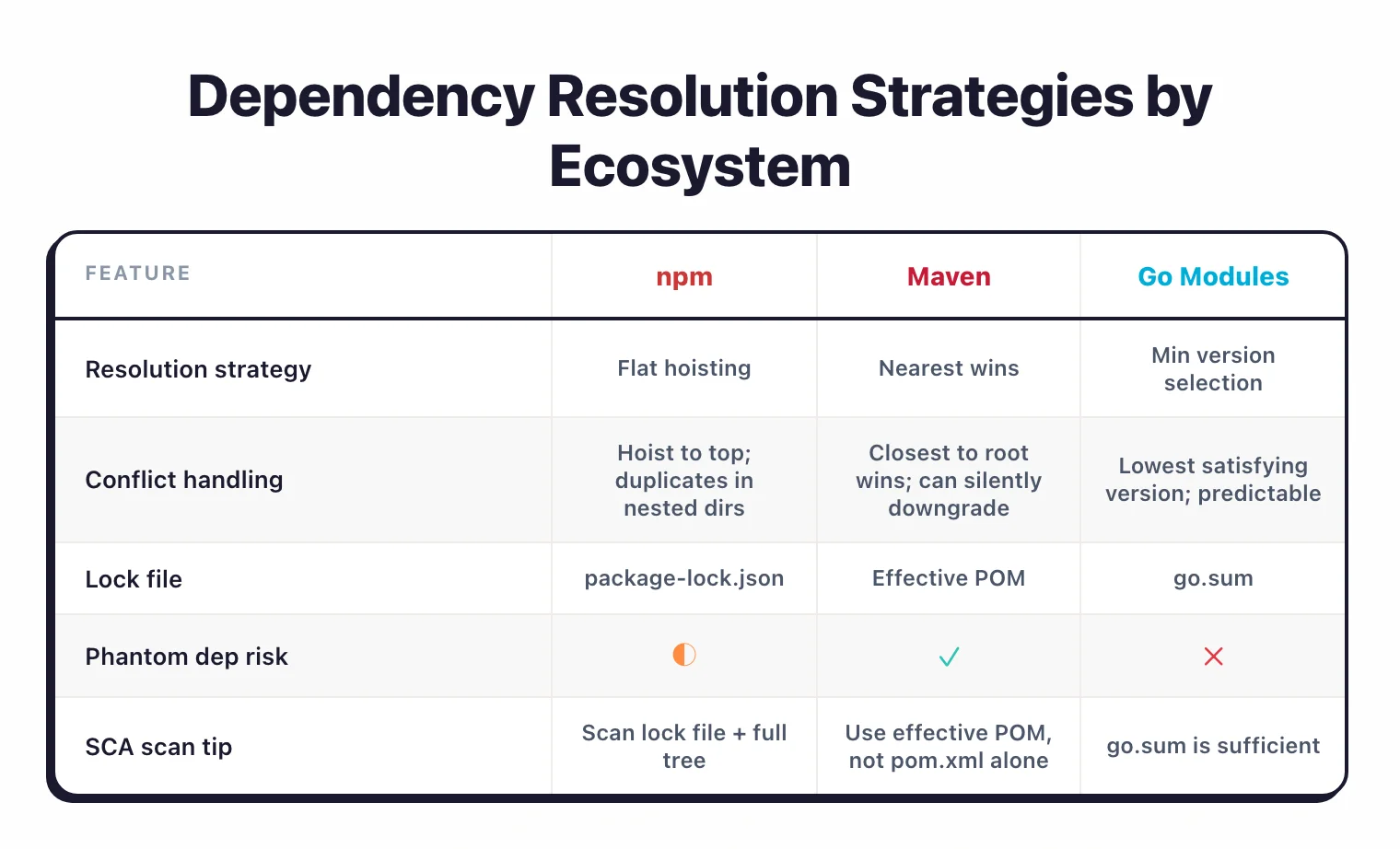 Dependency Resolution Strategies by Ecosystem

| FEATURE | npm | Maven | Go Modules |
|---|---|---|---|
| Resolution strategy | Flat hoisting | Nearest wins | Min version selection |
| Conflict handling | Hoist to top; duplicates in nested dirs | Closest to root wins; can silently downgrade | Lowest satisfying version; predictable |
| Lock file | package-lock.json | Effective POM | go.sum |
| Phantom dep risk | ◐ | ✓ | ✕ |
| SCA scan tip | Scan lock file + full tree | Use effective POM, not pom.xml alone | go.sum is sufficient |